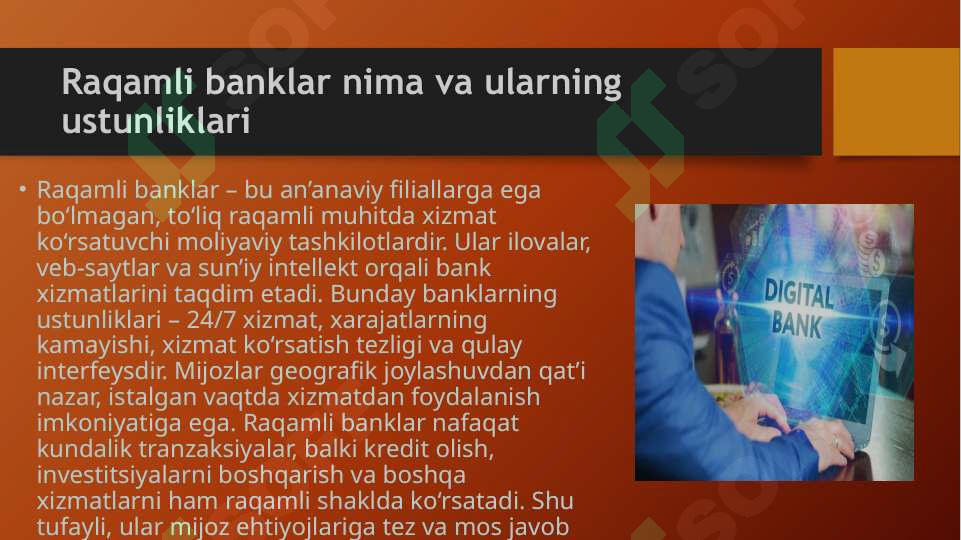 Raqamli banklar nima va ularning ustunliklari

• Raqamli banklar – bu an’anaviy filiallarga ega bo‘lmagan, to‘liq raqamli muhitda xizmat ko‘rsatuvchi moliyaviy tashkilotlardir. Ular ilovalar, veb-saytlar va sun’iy intellekt orqali bank xizmatlarini taqdim etadi. Bunday banklarning ustunliklari – 24/7 xizmat, xarajatlarning kamayishi, xizmat ko‘rsatish tezligi va qulay interfeysdir. Mijozlar geografik joylashuvdan qat’i nazar, istalgan vaqtda xizmatdan foydalanish imkoniyatiga ega. Raqamli banklar nafaqat kundalik tranzaksiyalar, balki kredit olish, investitsiyalarni boshqarish va boshqa xizmatlarni ham raqamli shaklda ko‘rsatadi. Shu tufayli, ular mijoz ehtiyojlariga tez va mos javob

DIGITAL BANK